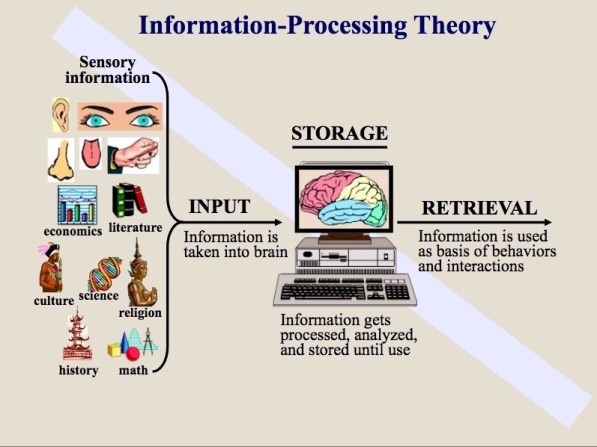 Information-Processing Theory

Sensory information

economics

literature

culture

science

religion

history

math

INPUT

Information is taken into brain

STORAGE

Information gets processed, analyzed, and stored until use

RETRIEVAL

Information is used as basis of behaviors and interactions